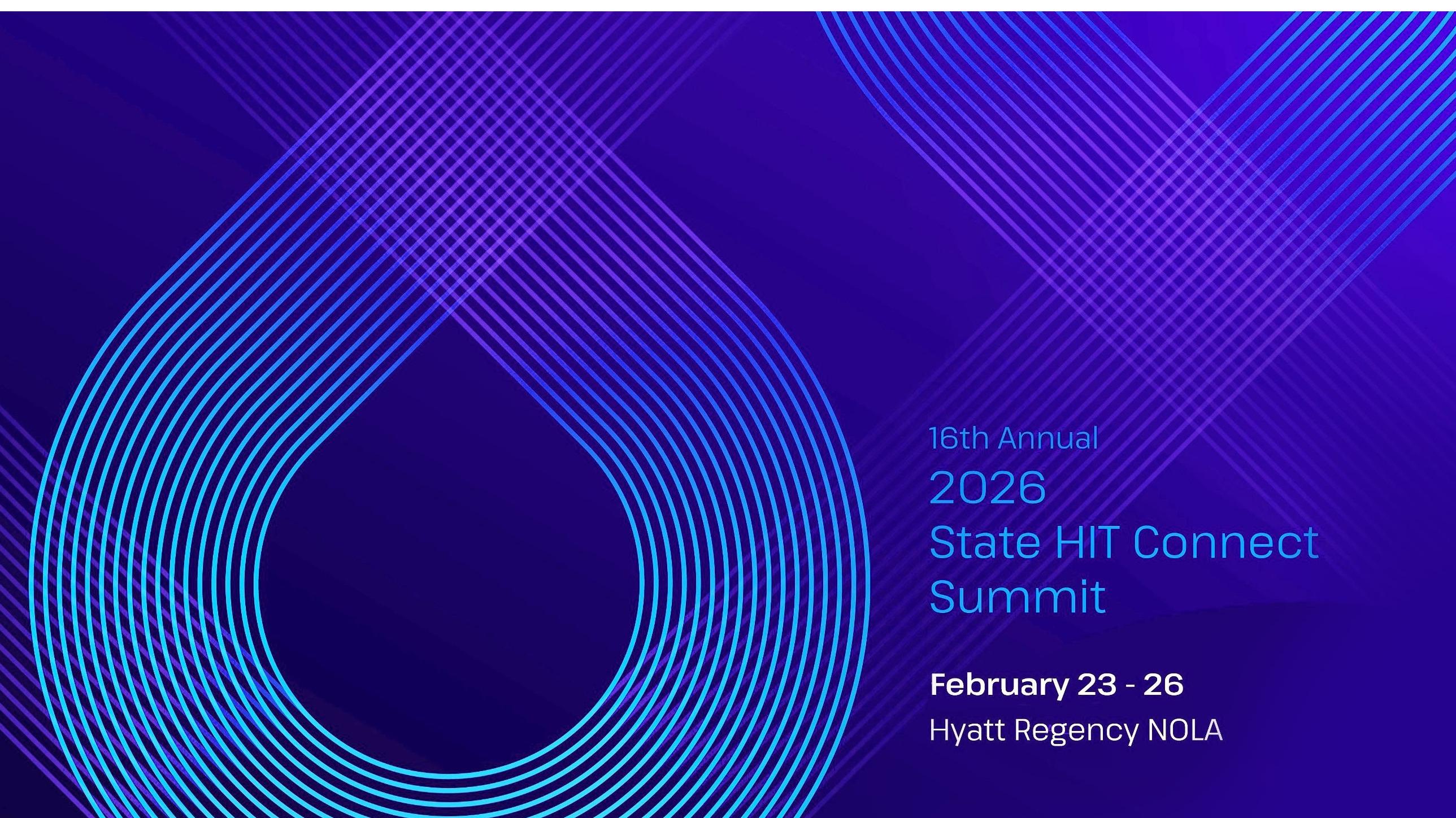 16th Annual
2026
State HIT Connect Summit

February 23 - 26
Hyatt Regency NOLA